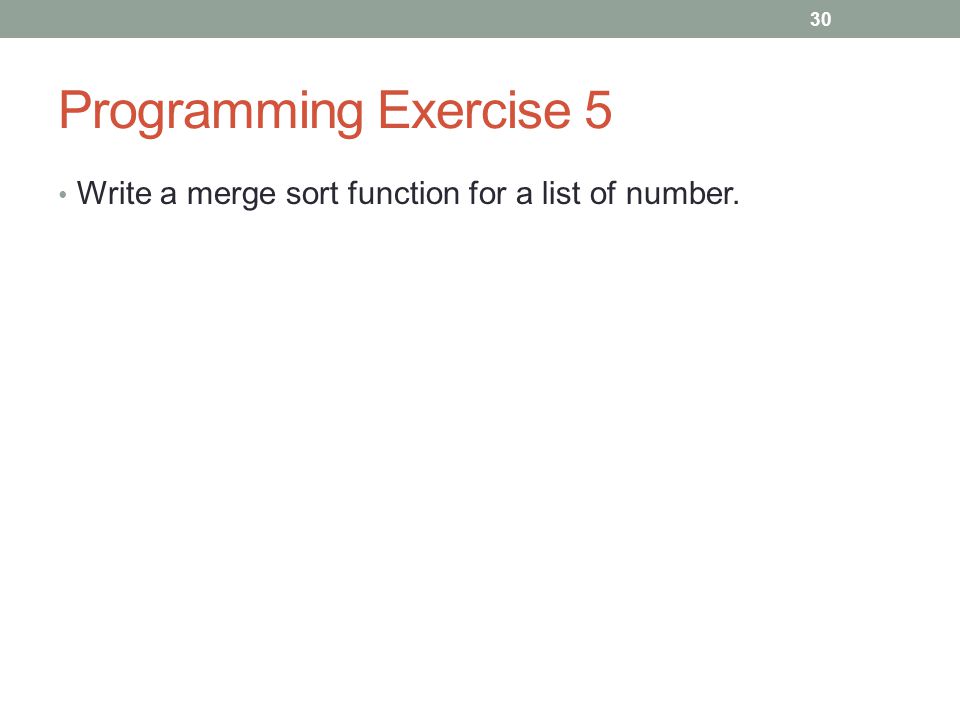 30

Programming Exercise 5

• Write a merge sort function for a list of number.